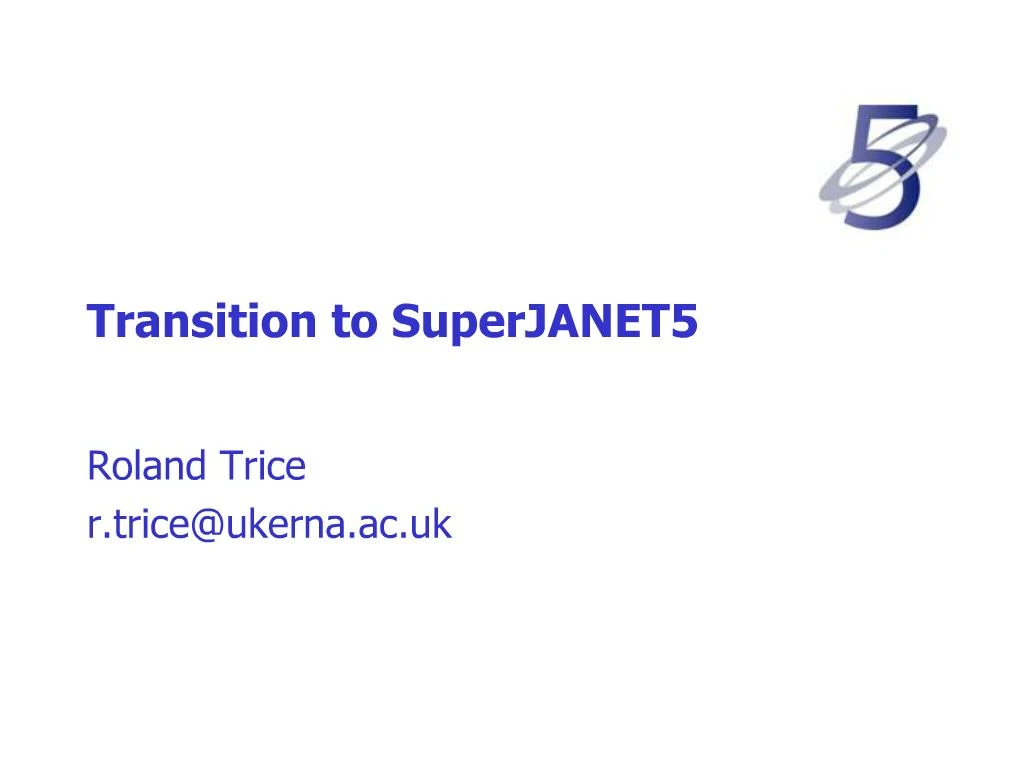 5

Transition to SuperJANET5

Roland Trice
r.trice@ukerna.ac.uk